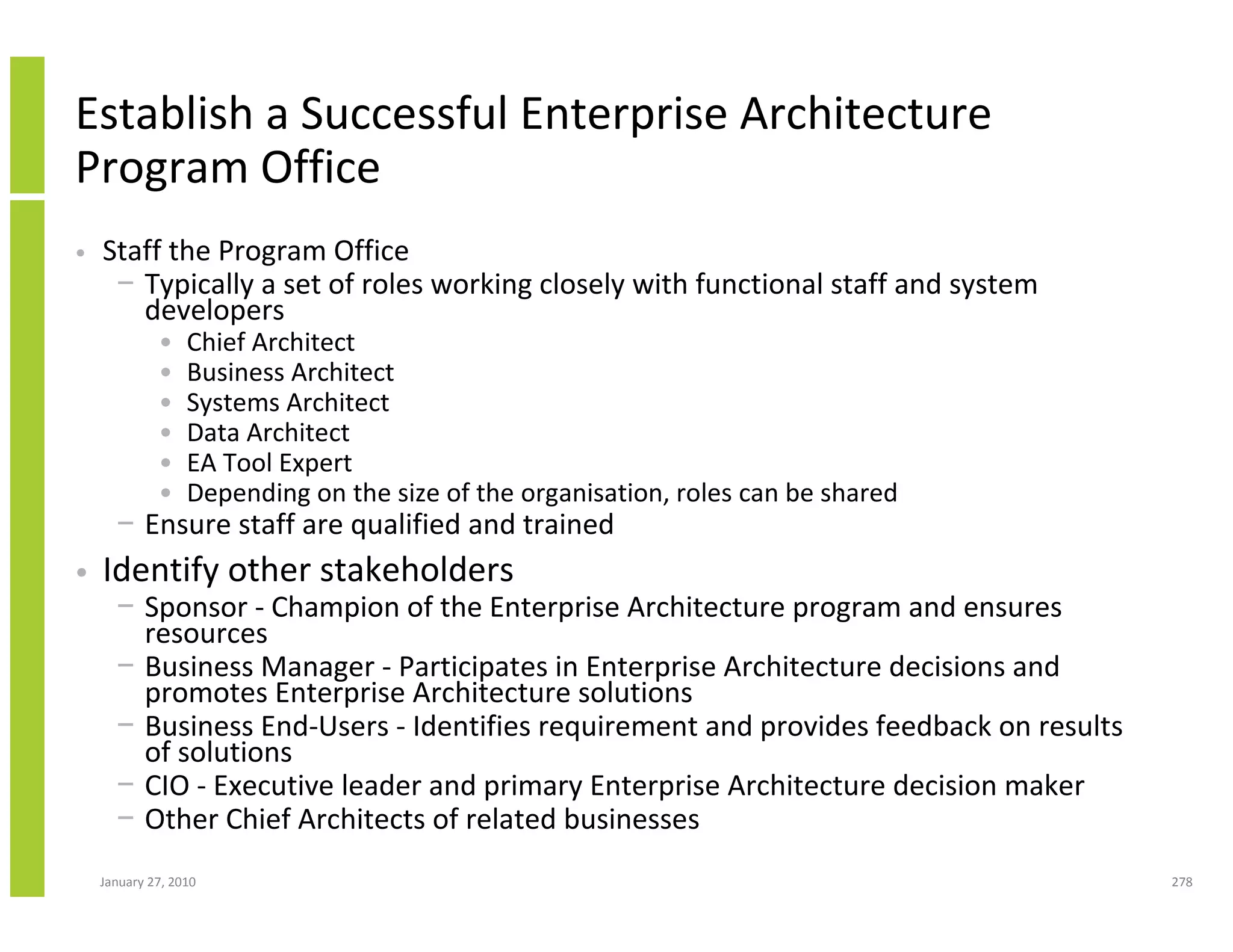 Establish a Successful Enterprise Architecture Program Office

• Staff the Program Office
  – Typically a set of roles working closely with functional staff and system developers
    • Chief Architect
    • Business Architect
    • Systems Architect
    • Data Architect
    • EA Tool Expert
    • Depending on the size of the organisation, roles can be shared
  – Ensure staff are qualified and trained

• Identify other stakeholders
  – Sponsor - Champion of the Enterprise Architecture program and ensures resources
  – Business Manager - Participates in Enterprise Architecture decisions and promotes Enterprise Architecture solutions
  – Business End-Users - Identifies requirement and provides feedback on results of solutions
  – CIO - Executive leader and primary Enterprise Architecture decision maker
  – Other Chief Architects of related businesses

January 27, 2010

278